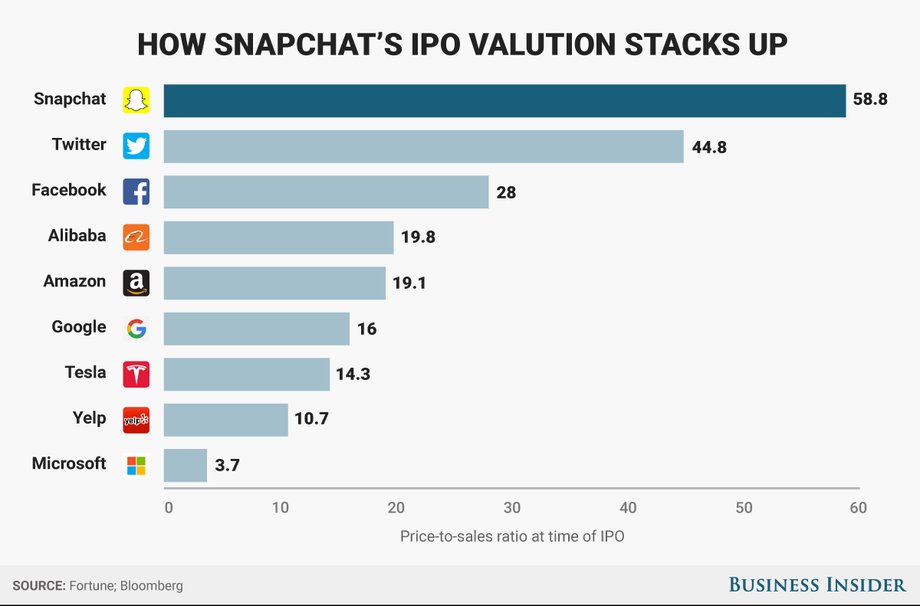 HOW SNAPCHAT'S IPO VALUTION STACKS UP

Snapchat 58.8
Twitter 44.8
Facebook 28
Alibaba 19.8
Amazon 19.1
Google 16
Tesla 14.3
Yelp 10.7
Microsoft 3.7

0 10 20 30 40 50 60

Price-to-sales ratio at time of IPO

SOURCE: Fortune; Bloomberg

BUSINESS INSIDER